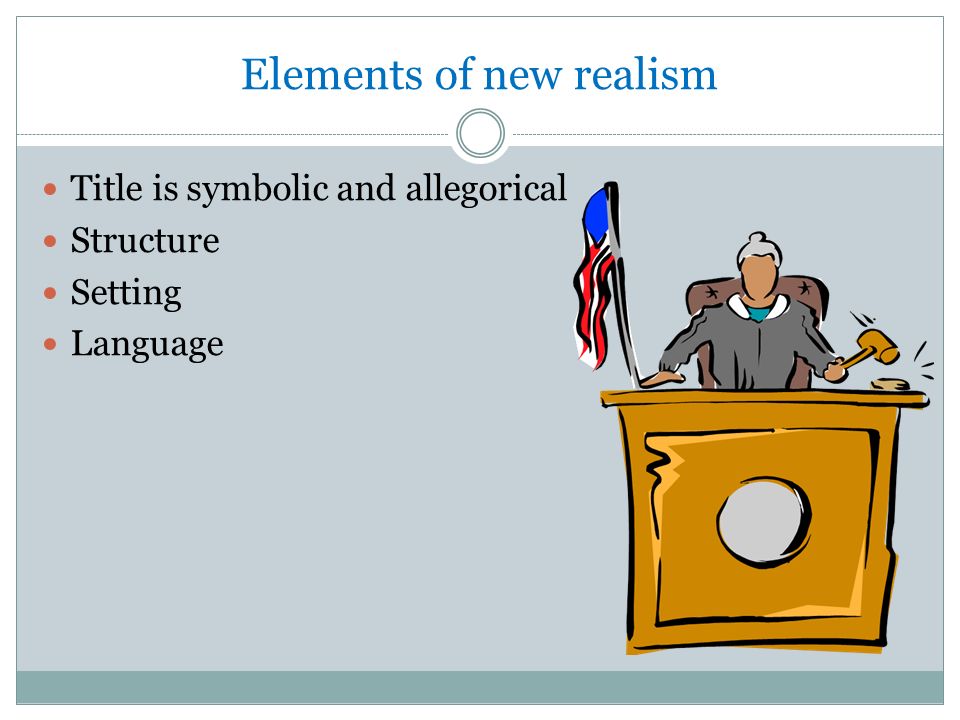 Elements of new realism

- Title is symbolic and allegorical
- Structure
- Setting
- Language